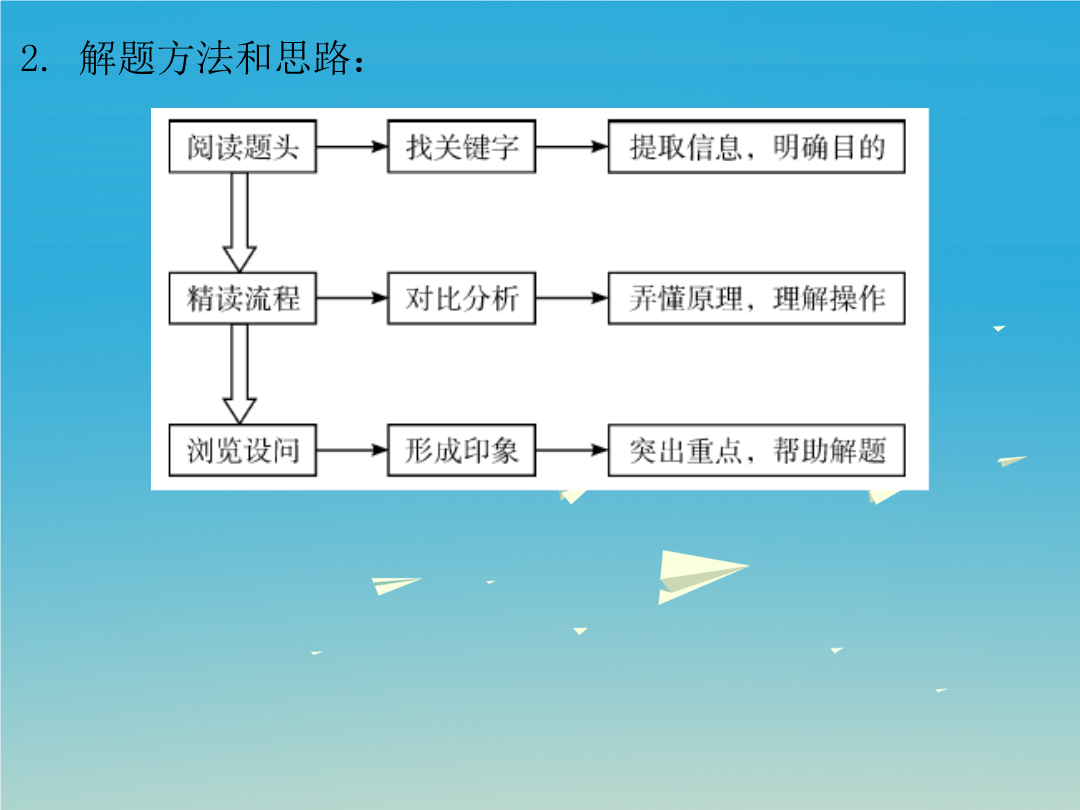 2. 解题方法和思路：

阅读题头 找关键字 提取信息，明确目的

精读流程 对比分析 弄懂原理，理解操作

浏览设问 形成印象 突出重点，帮助解题